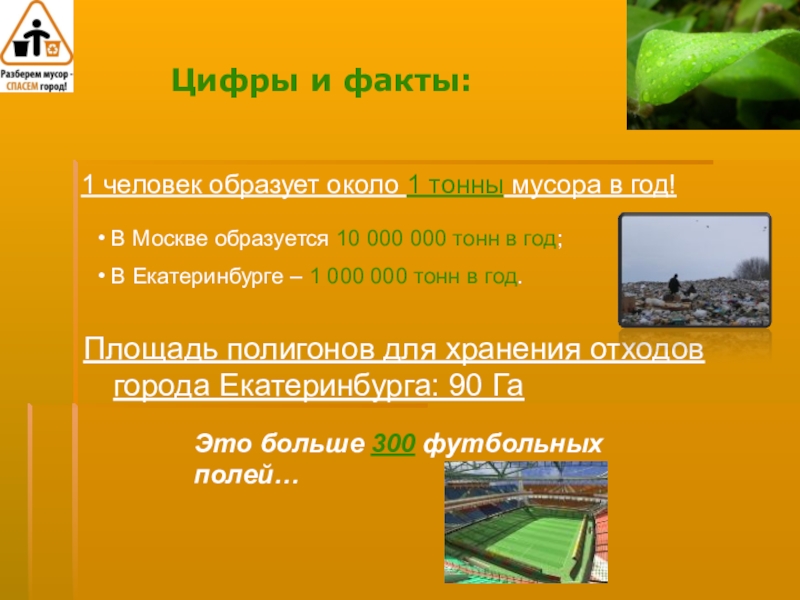 Разберем мусор - СПАСЕМ город!

Цифры и факты:

1 человек образует около 1 тонны мусора в год!

• В Москве образуется 10 000 000 тонн в год;

• В Екатеринбурге – 1 000 000 тонн в год.

Площадь полигонов для хранения отходов города Екатеринбурга: 90 Га

Это больше 300 футбольных полей…